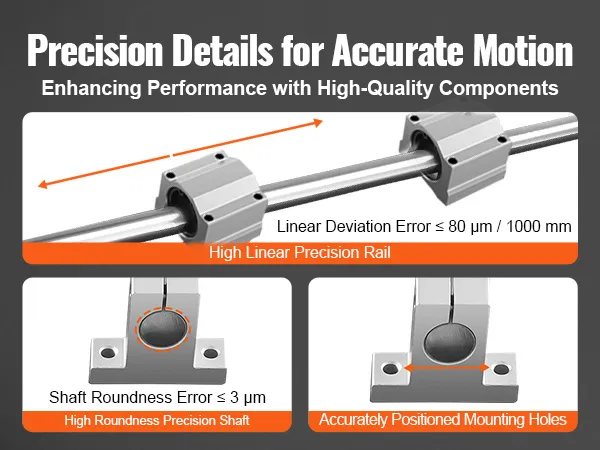 Precision Details for Accurate Motion
Enhancing Performance with High-Quality Components

Linear Deviation Error ≤ 80 μm / 1000 mm
High Linear Precision Rail

Shaft Roundness Error ≤ 3 μm
High Roundness Precision Shaft

Accurately Positioned Mounting Holes